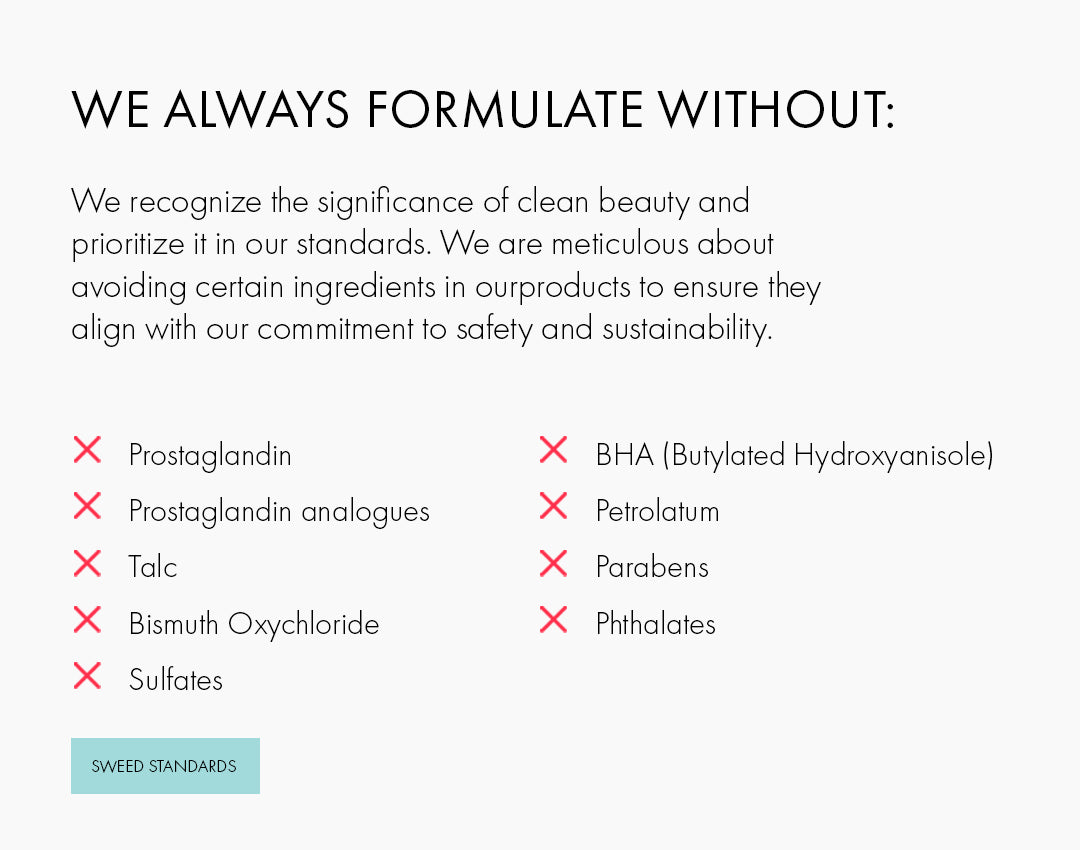 WE ALWAYS FORMULATE WITHOUT:

We recognize the significance of clean beauty and prioritize it in our standards. We are meticulous about avoiding certain ingredients in ourproducts to ensure they align with our commitment to safety and sustainability.

Prostaglandin
Prostaglandin analogues
Talc
Bismuth Oxychloride
Sulfates

BHA (Butylated Hydroxyanisole)
Petrolatum
Parabens
Phthalates

SWEED STANDARDS